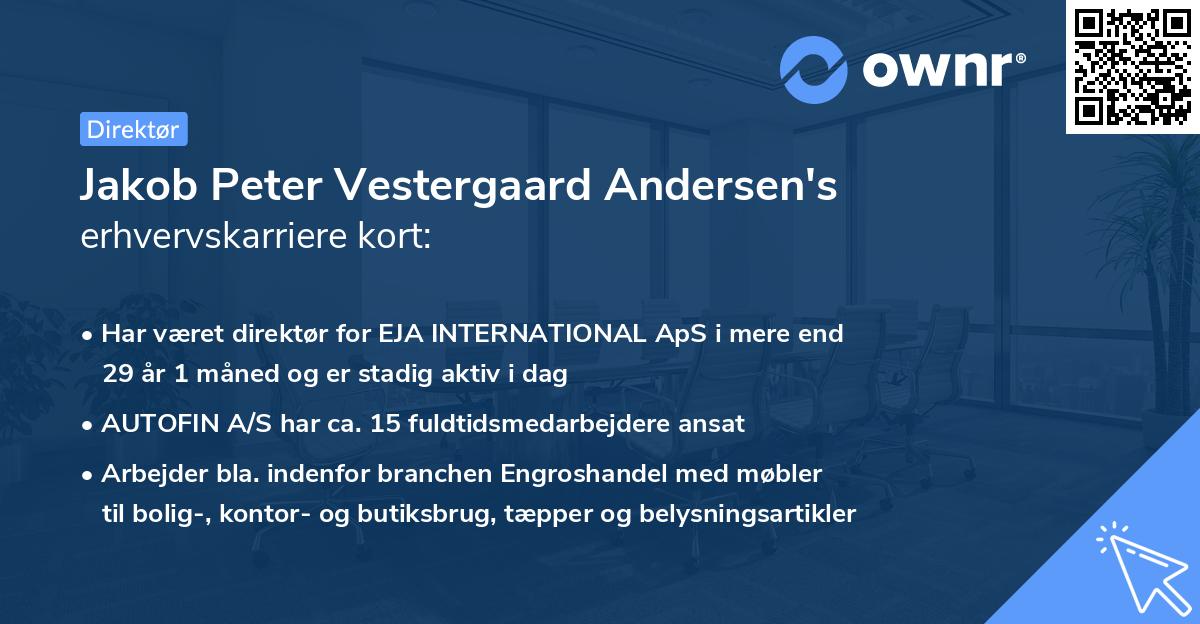 ownr®

Direktør

Jakob Peter Vestergaard Andersen's erhvervskarriere kort:

• Har været direktør for EJA INTERNATIONAL ApS i mere end 29 år 1 måned og er stadig aktiv i dag

• AUTOFIN A/S har ca. 15 fuldtidsmedarbejdere ansat

• Arbejder bla. indenfor branchen Engroshandel med møbler til bolig-, kontor- og butiksbrug, tæpper og belysningsartikler